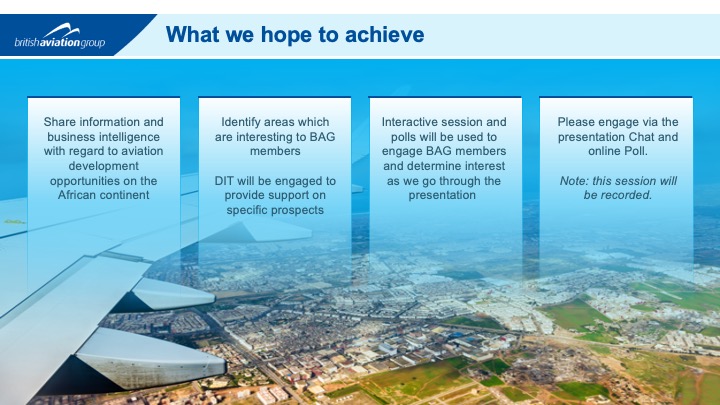 britishaviationgroup

What we hope to achieve

Share information and business intelligence with regard to aviation development opportunities on the African continent

Identify areas which are interesting to BAG members

DIT will be engaged to provide support on specific prospects

Interactive session and polls will be used to engage BAG members and determine interest as we go through the presentation

Please engage via the presentation Chat and online Poll.

Note: this session will be recorded.